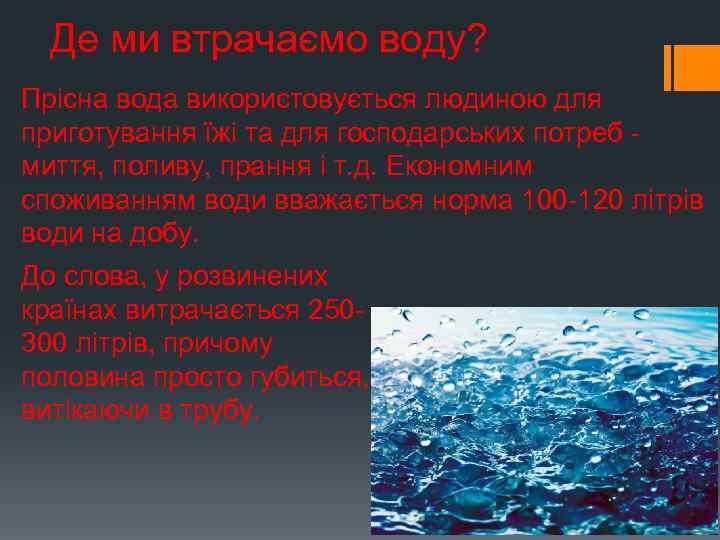 Де ми втрачаємо воду?

Прісна вода використовується людиною для приготування їжі та для господарських потреб - миття, поливу, прання і т.д. Економним споживанням води вважається норма 100-120 літрів води на добу.

До слова, у розвинених країнах витрачається 250-300 літрів, причому половина просто губиться, витікаючи в трубу.